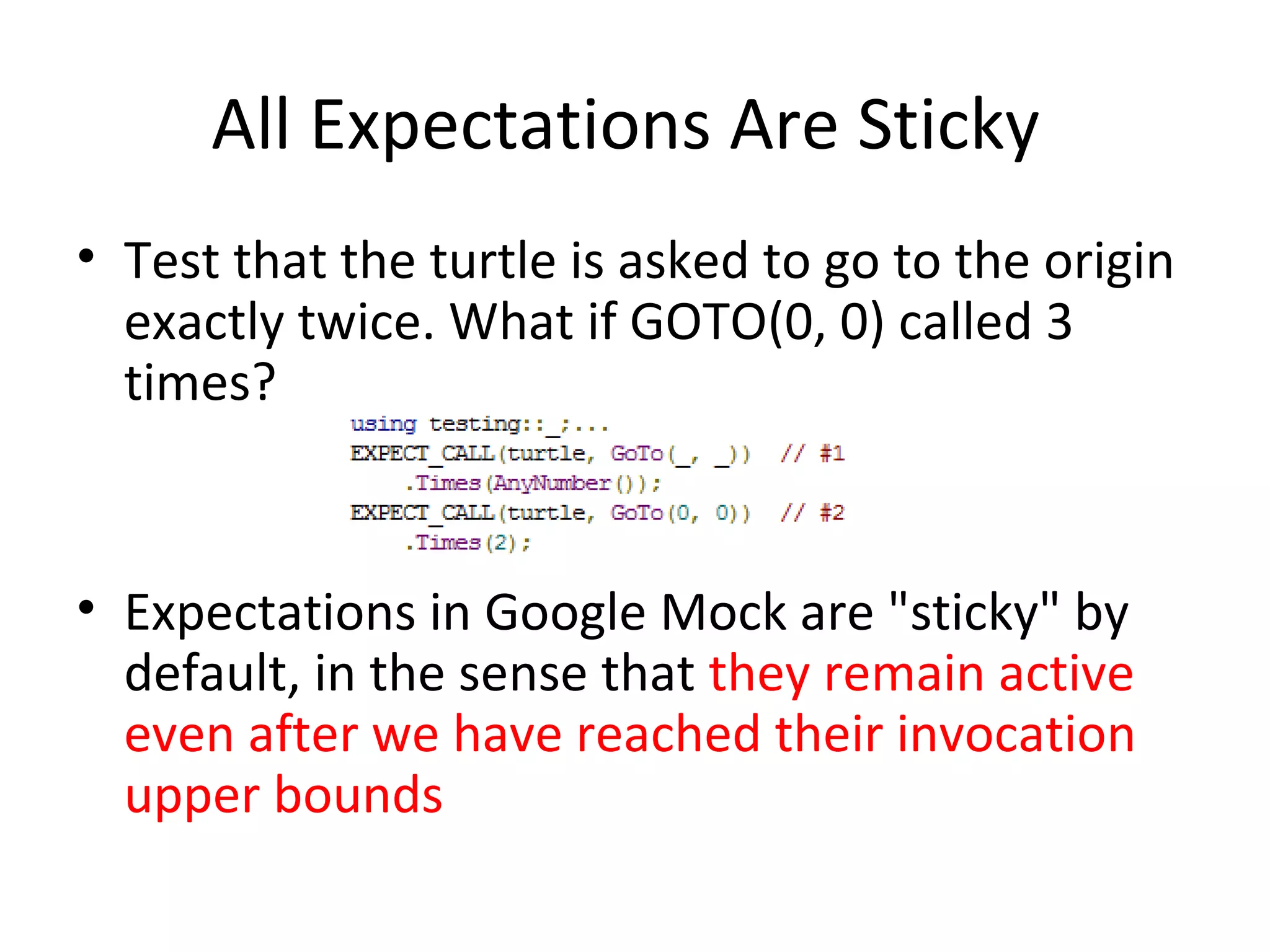 All Expectations Are Sticky

• Test that the turtle is asked to go to the origin exactly twice. What if GOTO(0, 0) called 3 times?

using testing::_;...
EXPECT_CALL(turtle, GoTo(_, _))  // #1
    .Times(AnyNumber());
EXPECT_CALL(turtle, GoTo(0, 0))  // #2
    .Times(2);

• Expectations in Google Mock are "sticky" by default, in the sense that they remain active even after we have reached their invocation upper bounds